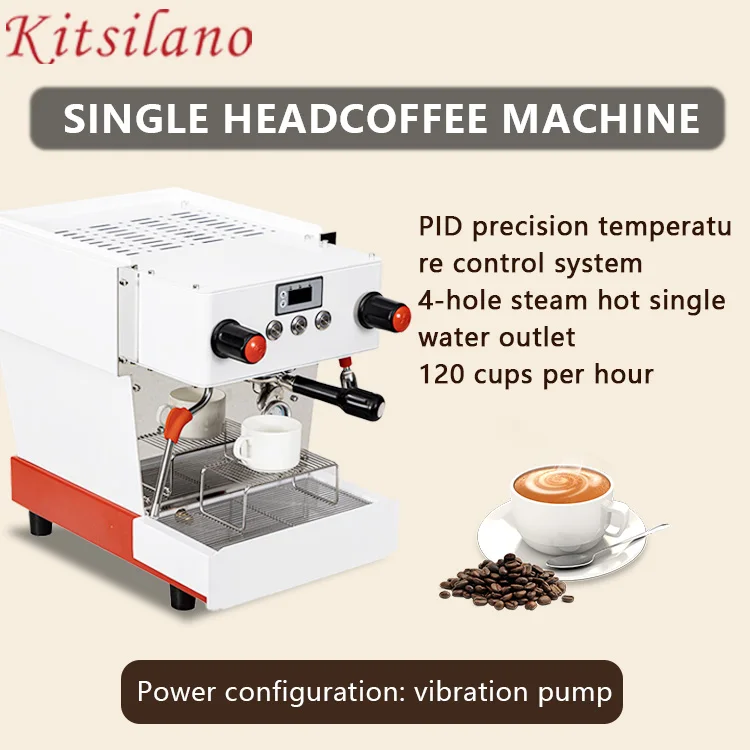 Kitsilano

SINGLE HEADCOFFEE MACHINE

PID precision temperatu re control system
4-hole steam hot single water outlet
120 cups per hour

Power configuration: vibration pump